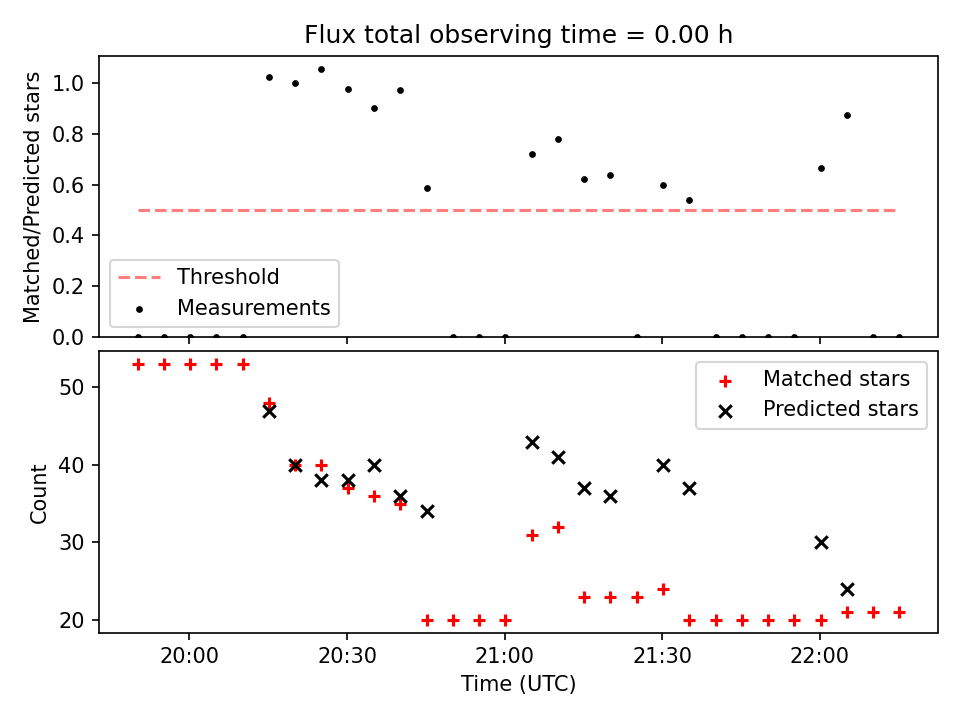 Flux total observing time = 0.00 h

Matched/Predicted stars

1.0
0.8
0.6
0.4
0.2
0.0

Threshold
Measurements

Count

50
40
30
20

Matched stars
Predicted stars

20:00
20:30
21:00
21:30
22:00

Time (UTC)